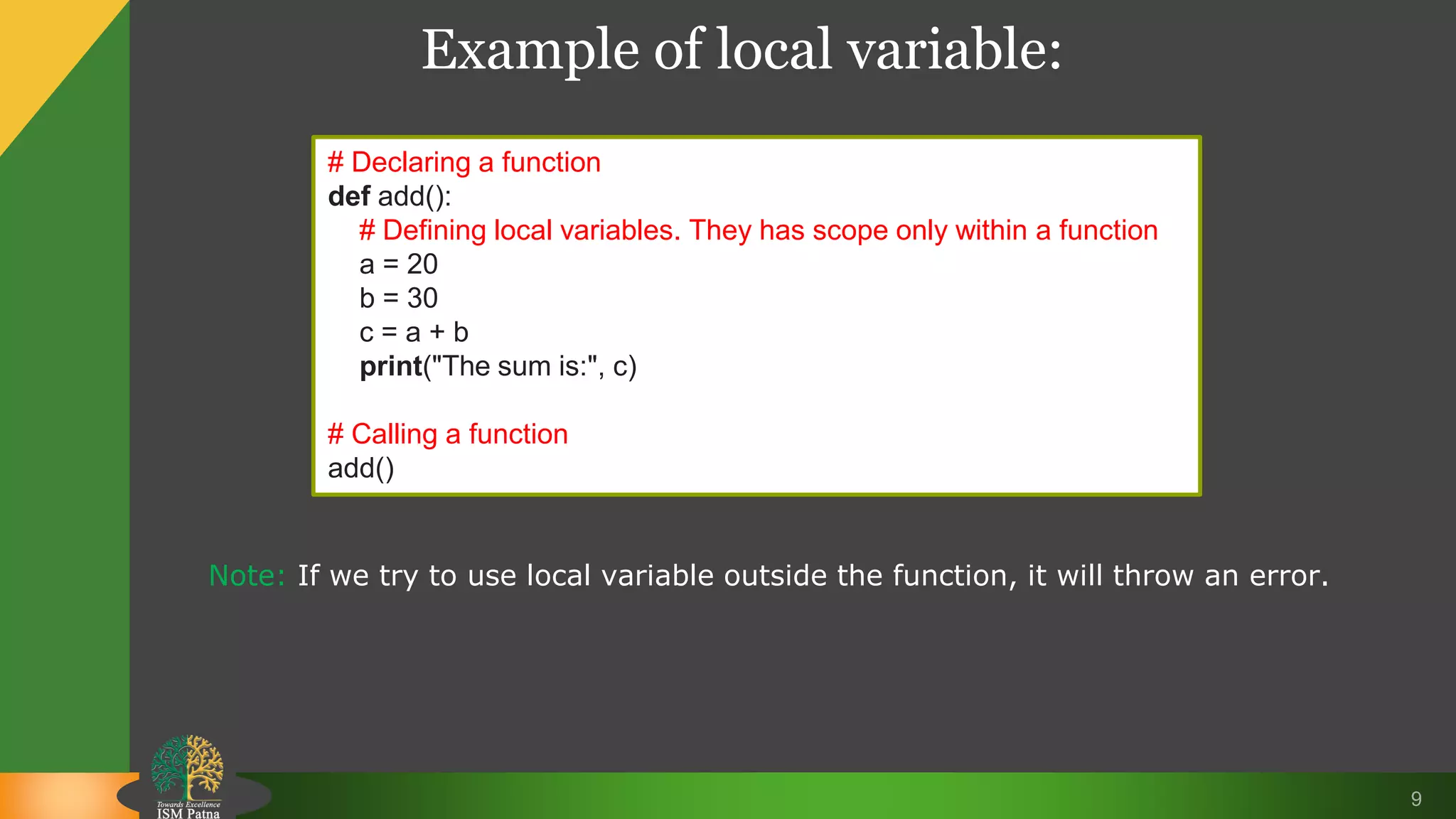 Example of local variable:

# Declaring a function
def add():
    # Defining local variables. They has scope only within a function
    a = 20
    b = 30
    c = a + b
    print("The sum is:", c)

# Calling a function
add()

Note: If we try to use local variable outside the function, it will throw an error.

Towards Excellence
ISM Patna

9